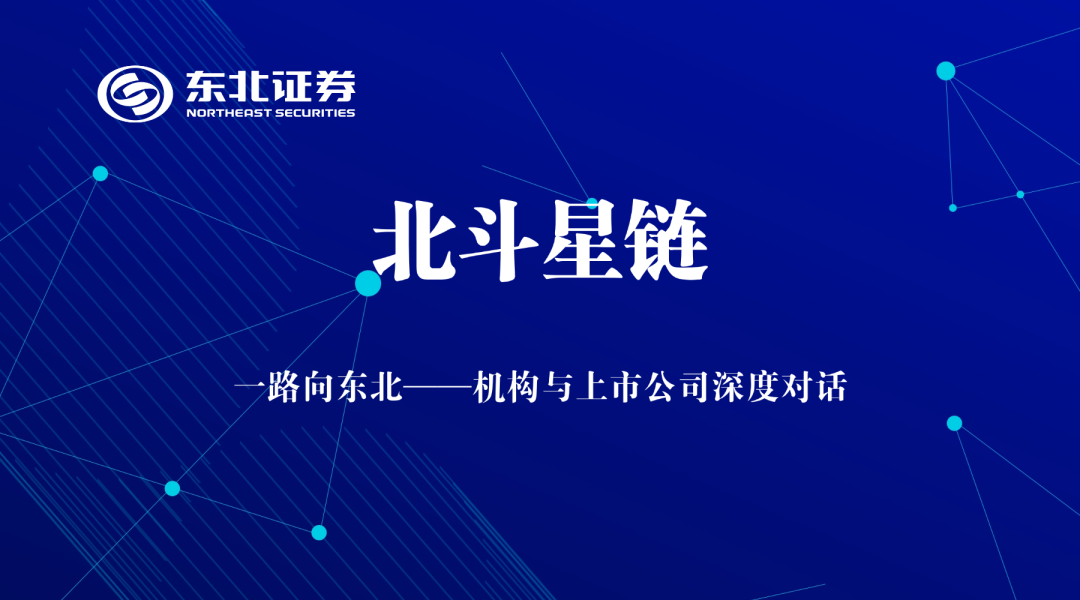 东北证券
NORTHEAST SECURITIES

北斗星链

一路向东北——机构与上市公司深度对话